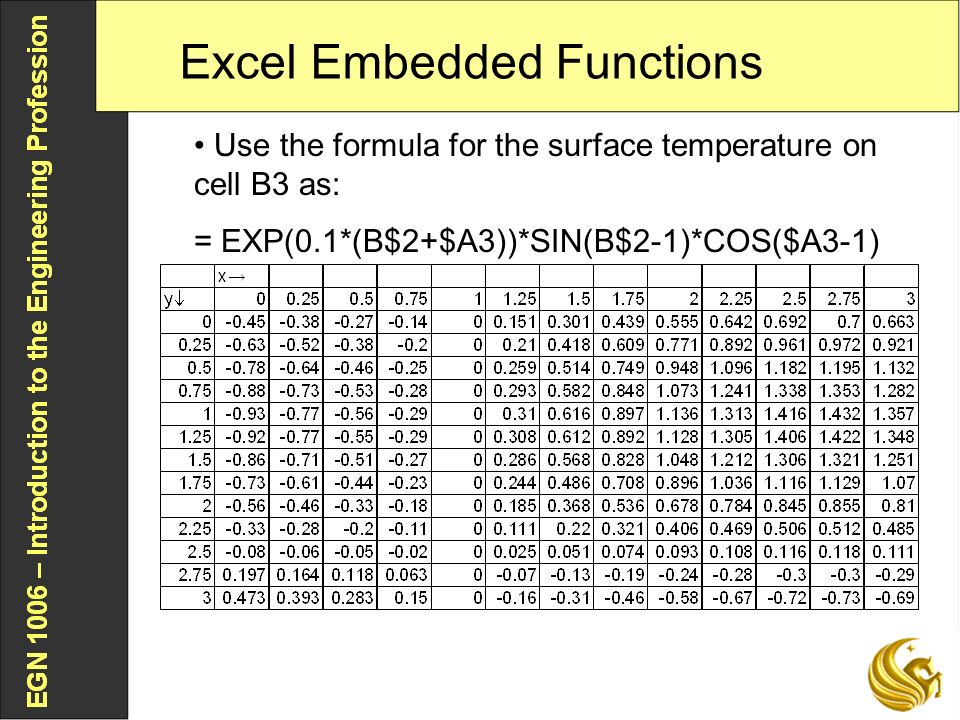 EGN 1006 – Introduction to the Engineering Profession

Excel Embedded Functions

• Use the formula for the surface temperature on cell B3 as:

= EXP(0.1*(B$2+$A3))*SIN(B$2-1)*COS($A3-1)

| | x→ | | | | | | | | | | | | |
|---|---|---|---|---|---|---|---|---|---|---|---|---|---|
| y↓ | 0 | 0.25 | 0.5 | 0.75 | 1 | 1.25 | 1.5 | 1.75 | 2 | 2.25 | 2.5 | 2.75 | 3 |
| 0 | -0.45 | -0.38 | -0.27 | -0.14 | 0 | 0.151 | 0.301 | 0.439 | 0.555 | 0.642 | 0.692 | 0.7 | 0.663 |
| 0.25 | -0.63 | -0.52 | -0.38 | -0.2 | 0 | 0.21 | 0.418 | 0.609 | 0.771 | 0.892 | 0.961 | 0.972 | 0.921 |
| 0.5 | -0.78 | -0.64 | -0.46 | -0.25 | 0 | 0.259 | 0.514 | 0.749 | 0.948 | 1.096 | 1.182 | 1.195 | 1.132 |
| 0.75 | -0.88 | -0.73 | -0.53 | -0.28 | 0 | 0.293 | 0.582 | 0.848 | 1.073 | 1.241 | 1.338 | 1.353 | 1.282 |
| 1 | -0.93 | -0.77 | -0.56 | -0.29 | 0 | 0.31 | 0.616 | 0.897 | 1.136 | 1.313 | 1.416 | 1.432 | 1.357 |
| 1.25 | -0.92 | -0.77 | -0.55 | -0.29 | 0 | 0.308 | 0.612 | 0.892 | 1.128 | 1.305 | 1.406 | 1.422 | 1.348 |
| 1.5 | -0.86 | -0.71 | -0.51 | -0.27 | 0 | 0.286 | 0.568 | 0.828 | 1.048 | 1.212 | 1.306 | 1.321 | 1.251 |
| 1.75 | -0.73 | -0.61 | -0.44 | -0.23 | 0 | 0.244 | 0.486 | 0.708 | 0.896 | 1.036 | 1.116 | 1.129 | 1.07 |
| 2 | -0.56 | -0.46 | -0.33 | -0.18 | 0 | 0.185 | 0.368 | 0.536 | 0.678 | 0.784 | 0.845 | 0.855 | 0.81 |
| 2.25 | -0.33 | -0.28 | -0.2 | -0.11 | 0 | 0.111 | 0.22 | 0.321 | 0.406 | 0.469 | 0.506 | 0.512 | 0.485 |
| 2.5 | -0.08 | -0.06 | -0.05 | -0.02 | 0 | 0.025 | 0.051 | 0.074 | 0.093 | 0.108 | 0.116 | 0.118 | 0.111 |
| 2.75 | 0.197 | 0.164 | 0.118 | 0.063 | 0 | -0.07 | -0.13 | -0.19 | -0.24 | -0.28 | -0.3 | -0.3 | -0.29 |
| 3 | 0.473 | 0.393 | 0.283 | 0.15 | 0 | -0.16 | -0.31 | -0.46 | -0.58 | -0.67 | -0.72 | -0.73 | -0.69 |